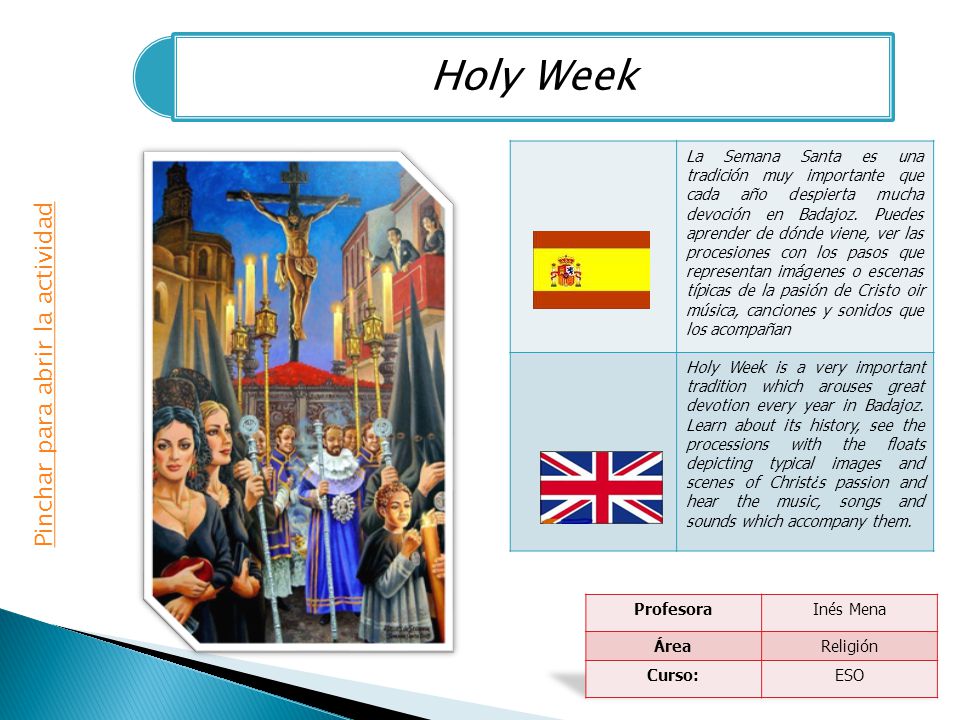 Holy Week

Pinchar para abrir la actividad

La Semana Santa es una tradición muy importante que cada año despierta mucha devoción en Badajoz. Puedes aprender de dónde viene, ver las procesiones con los pasos que representan imágenes o escenas típicas de la pasión de Cristo oir música, canciones y sonidos que los acompañan

Holy Week is a very important tradition which arouses great devotion every year in Badajoz. Learn about its history, see the processions with the floats depicting typical images and scenes of Christ¿s passion and hear the music, songs and sounds which accompany them.

| Profesora | Inés Mena |
|---|---|
| Área | Religión |
| Curso: | ESO |